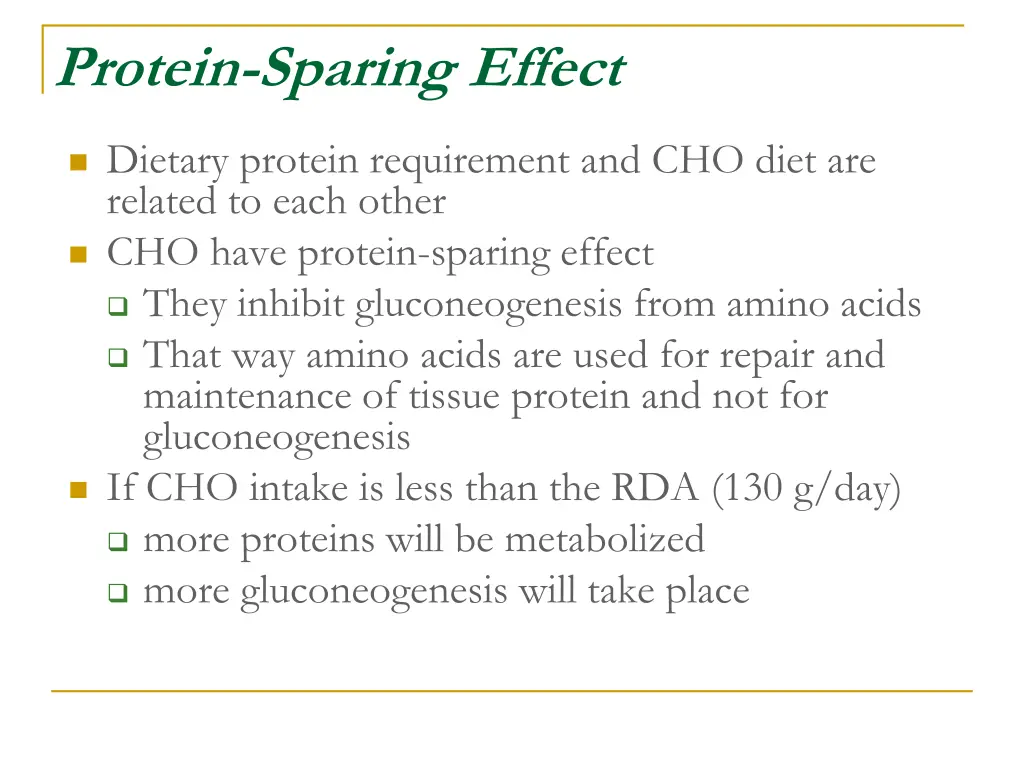 Protein-Sparing Effect

- Dietary protein requirement and CHO diet are related to each other
- CHO have protein-sparing effect
  - They inhibit gluconeogenesis from amino acids
  - That way amino acids are used for repair and maintenance of tissue protein and not for gluconeogenesis
- If CHO intake is less than the RDA (130 g/day)
  - more proteins will be metabolized
  - more gluconeogenesis will take place